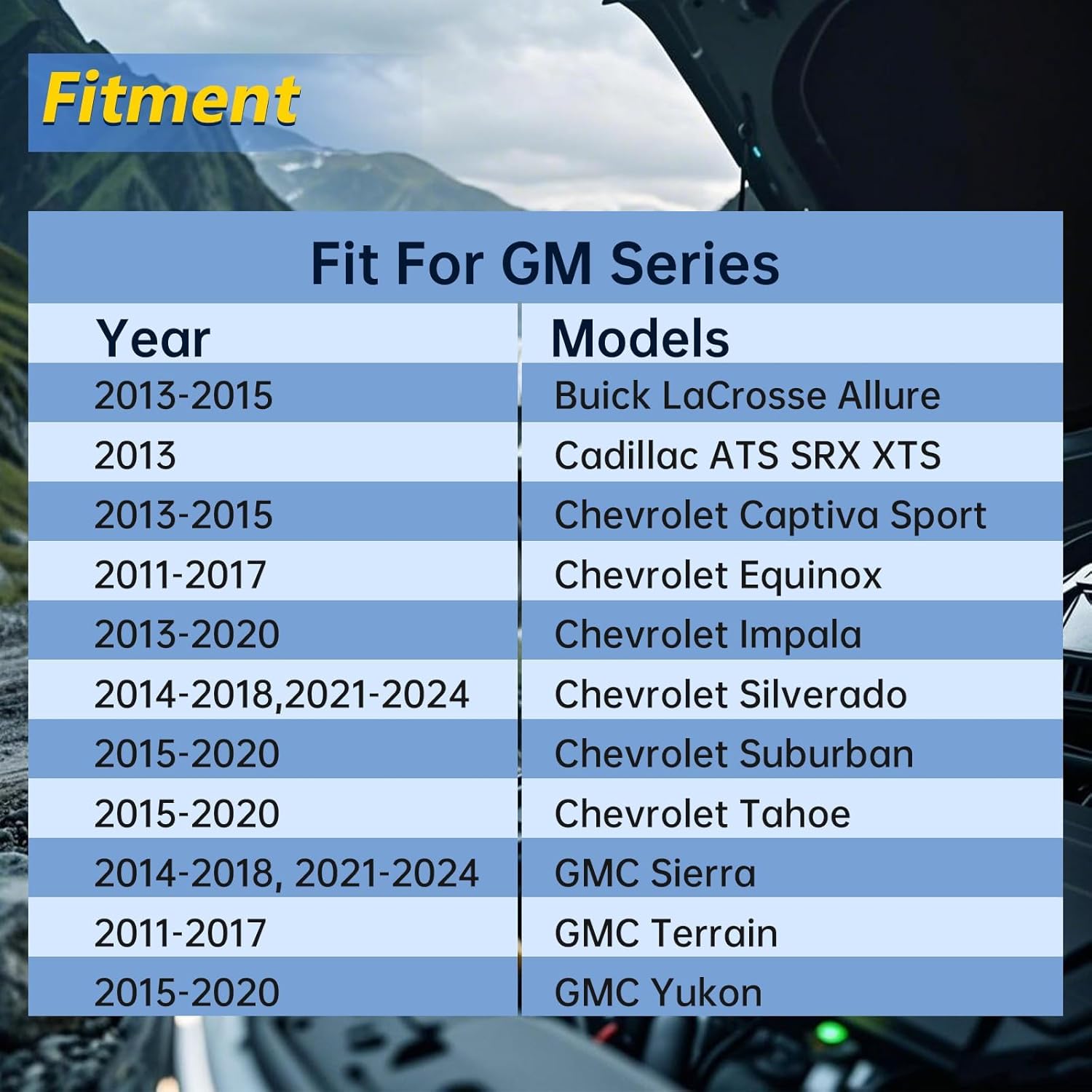 Fitment

Fit For GM Series

| Year | Models |
|---|---|
| 2013-2015 | Buick LaCrosse Allure |
| 2013 | Cadillac ATS SRX XTS |
| 2013-2015 | Chevrolet Captiva Sport |
| 2011-2017 | Chevrolet Equinox |
| 2013-2020 | Chevrolet Impala |
| 2014-2018,2021-2024 | Chevrolet Silverado |
| 2015-2020 | Chevrolet Suburban |
| 2015-2020 | Chevrolet Tahoe |
| 2014-2018, 2021-2024 | GMC Sierra |
| 2011-2017 | GMC Terrain |
| 2015-2020 | GMC Yukon |